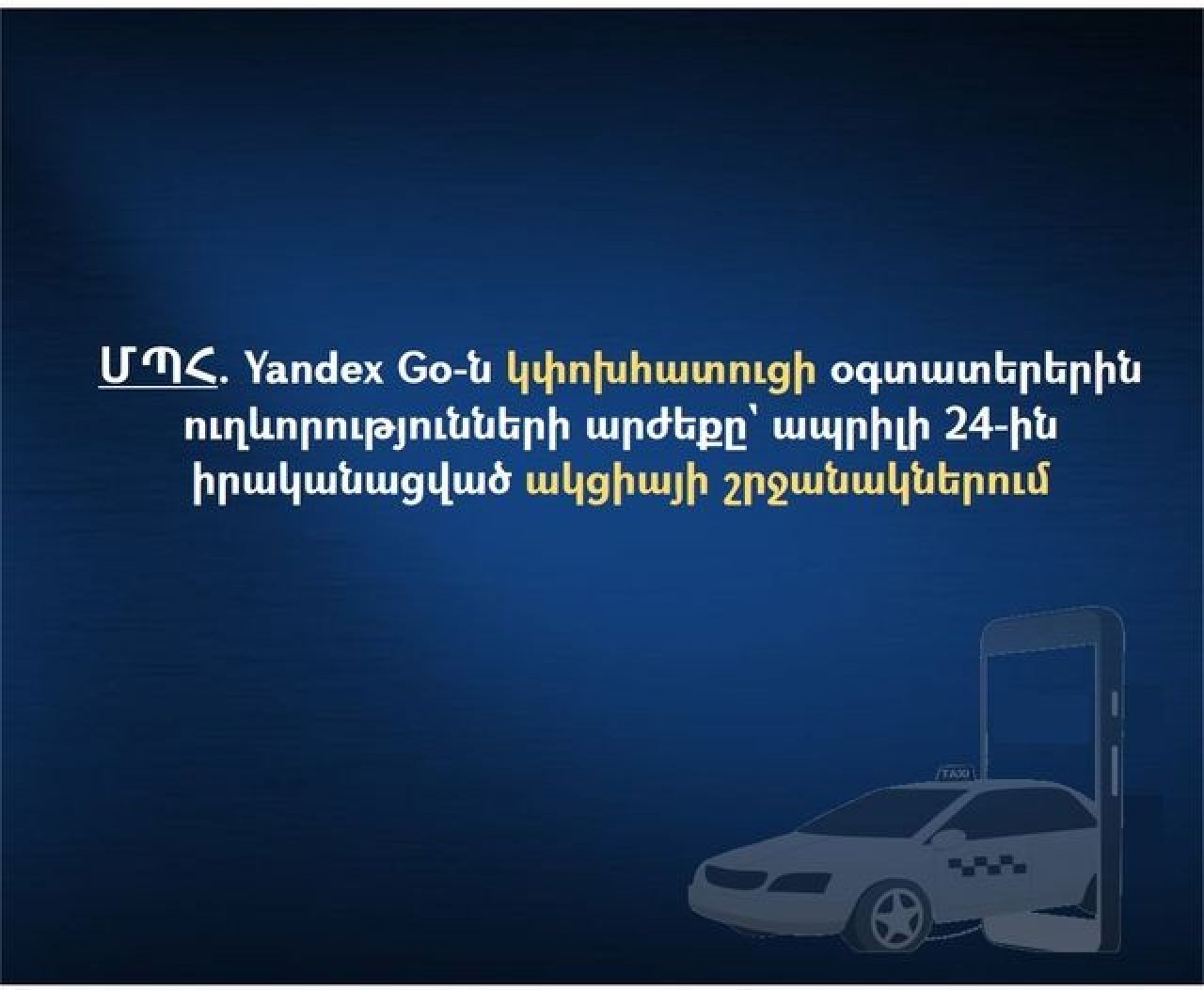 ՄՊՀ. Yandex Go-ն կփոխհատուցի օգտատերերին ուղևորությունների արժեքը՝ ապրիլի 24-ին իրականացված ակցիայի շրջանակներում

TAXI